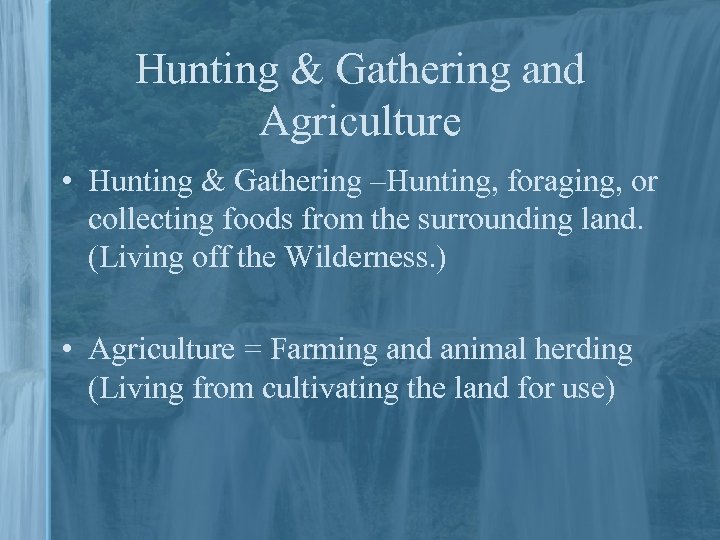 Hunting & Gathering and Agriculture

• Hunting & Gathering –Hunting, foraging, or collecting foods from the surrounding land. (Living off the Wilderness.)

• Agriculture = Farming and animal herding (Living from cultivating the land for use)